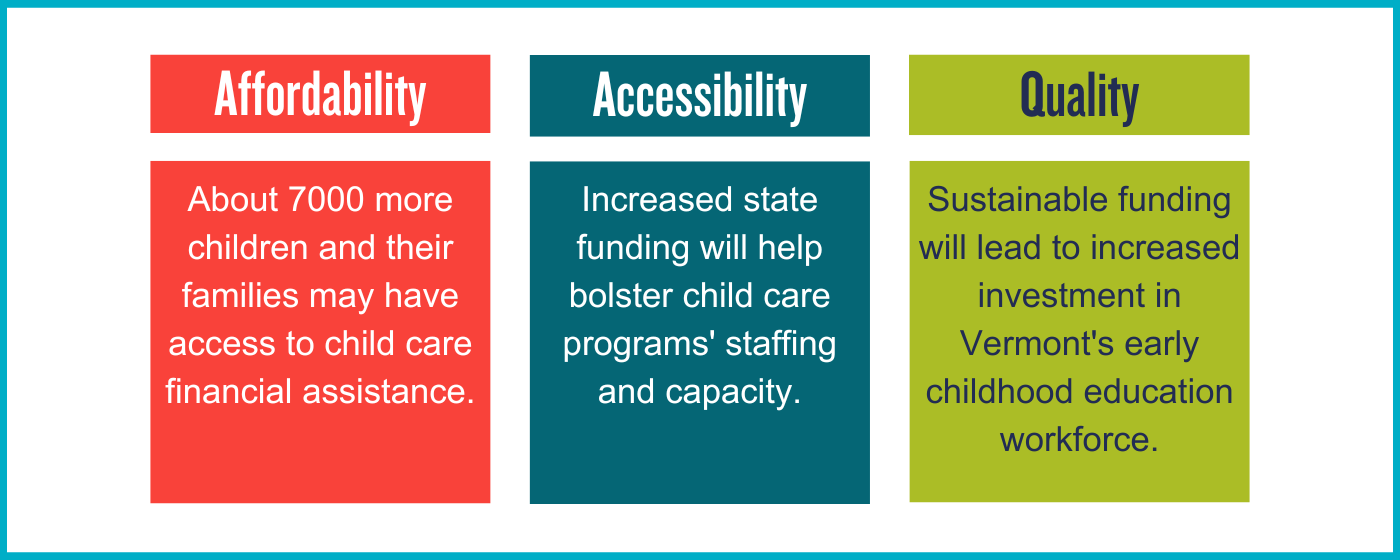 Affordability

About 7000 more children and their families may have access to child care financial assistance.

Accessibility

Increased state funding will help bolster child care programs' staffing and capacity.

Quality

Sustainable funding will lead to increased investment in Vermont's early childhood education workforce.